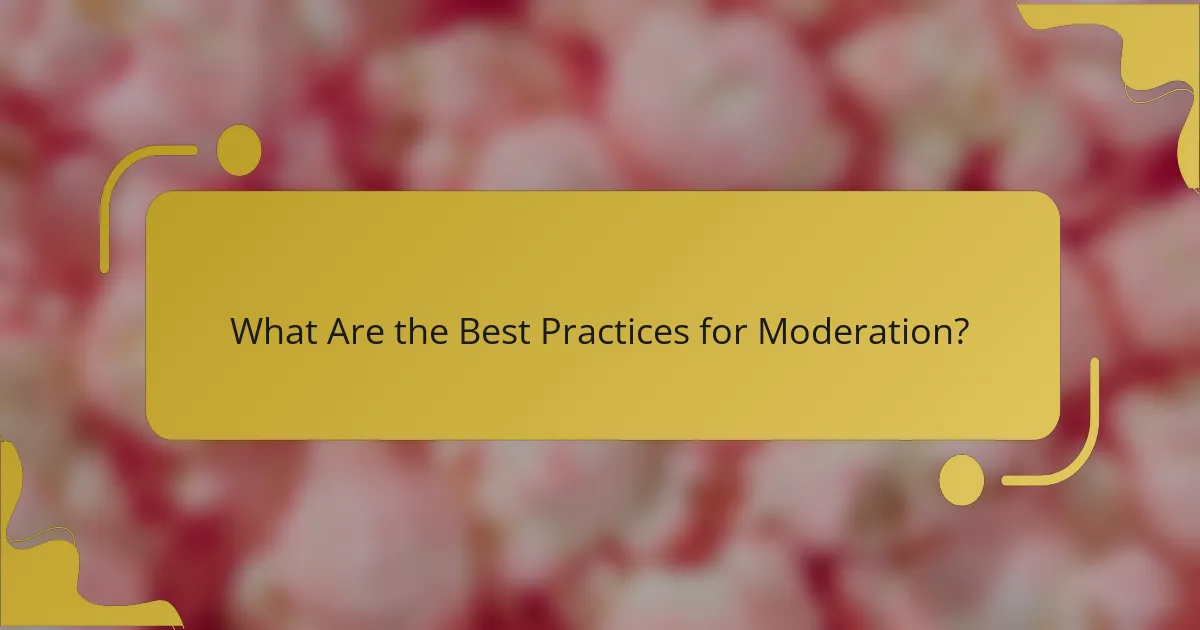 What Are the Best Practices for Moderation?